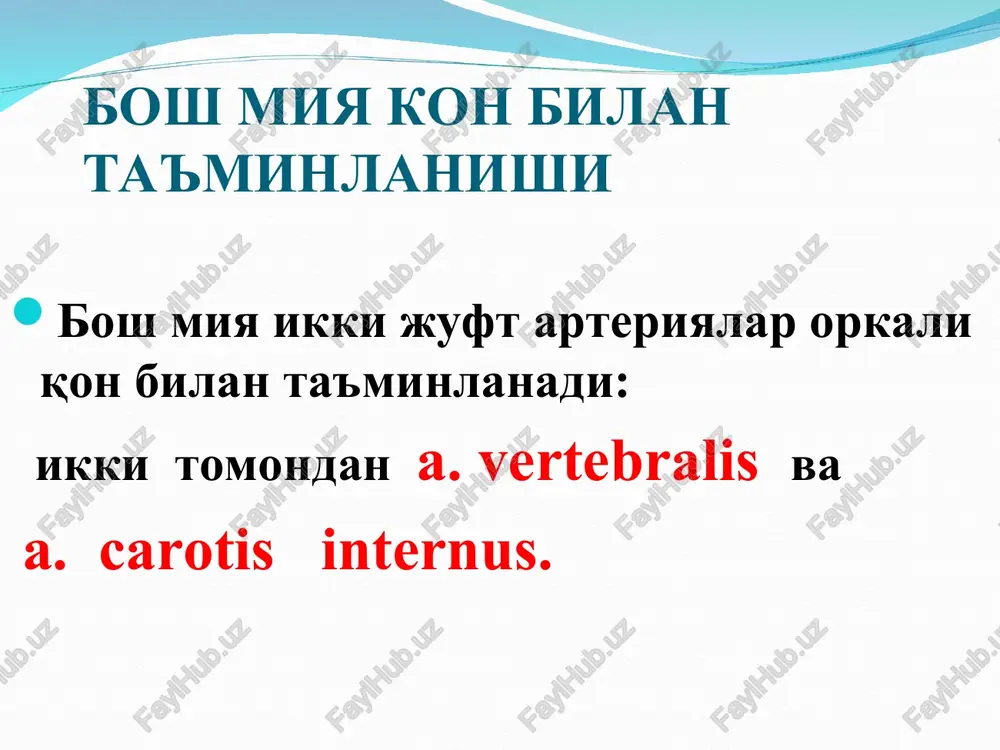 БОШ МИЯ КОН БИЛАН ТАЪМИНЛАНИШИ

Бош мия икки жуфт артериялар оркали қон билан таъминланади:

икки томондан a. vertebralis ва

a. carotis internus.

FaylHub.uz